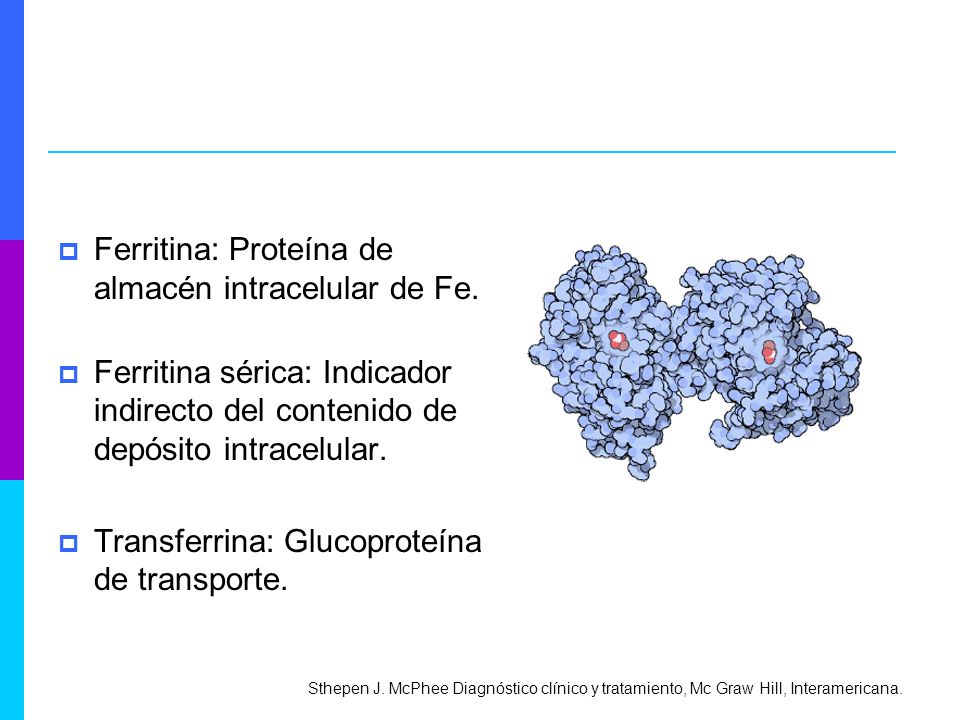 Ferritina: Proteína de almacén intracelular de Fe.

Ferritina sérica: Indicador indirecto del contenido de depósito intracelular.

Transferrina: Glucoproteína de transporte.

Sthepen J. McPhee Diagnóstico clínico y tratamiento, Mc Graw Hill, Interamericana.